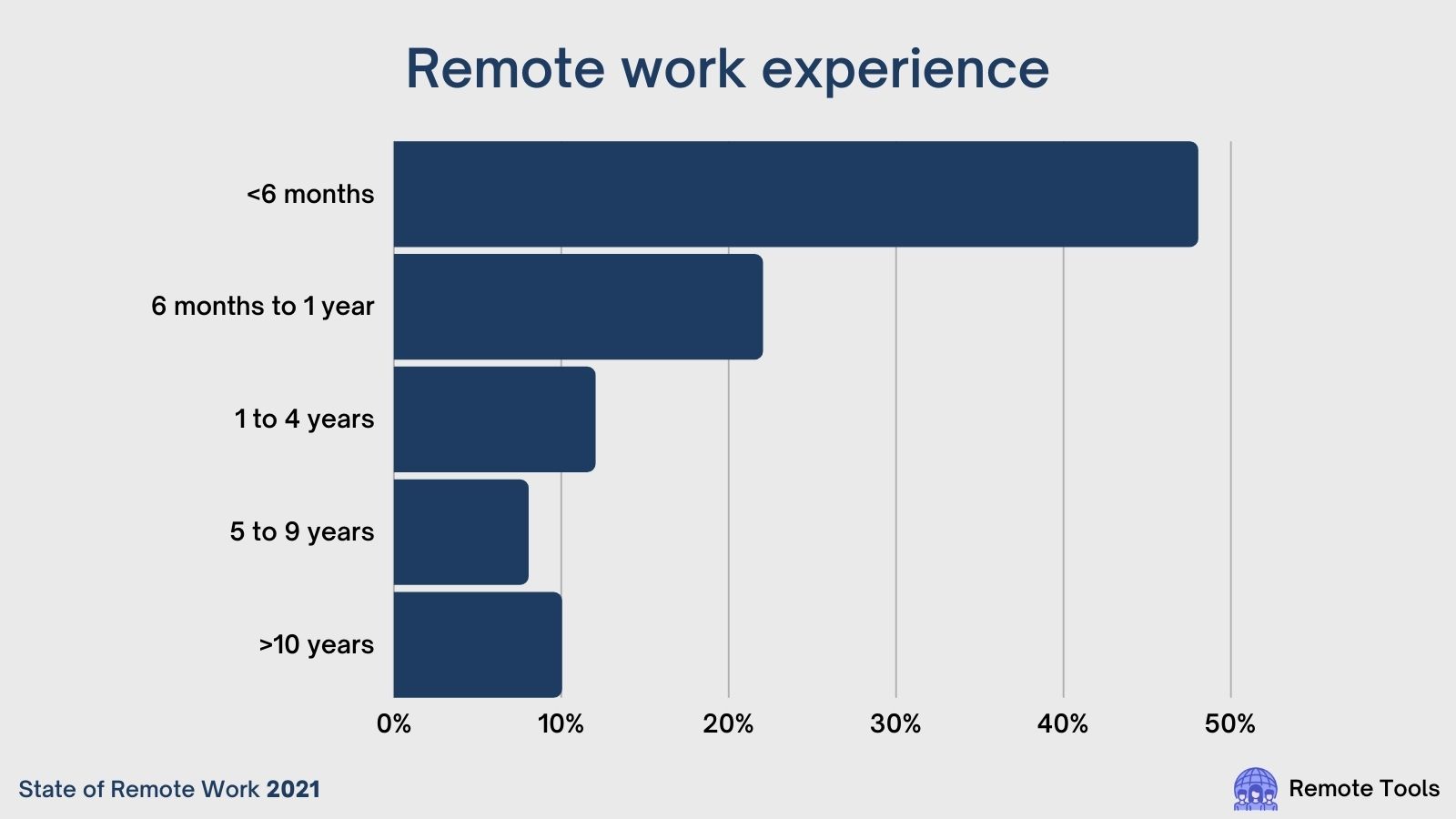 Remote work experience

<6 months
6 months to 1 year
1 to 4 years
5 to 9 years
>10 years

0%
10%
20%
30%
40%
50%

State of Remote Work 2021

Remote Tools